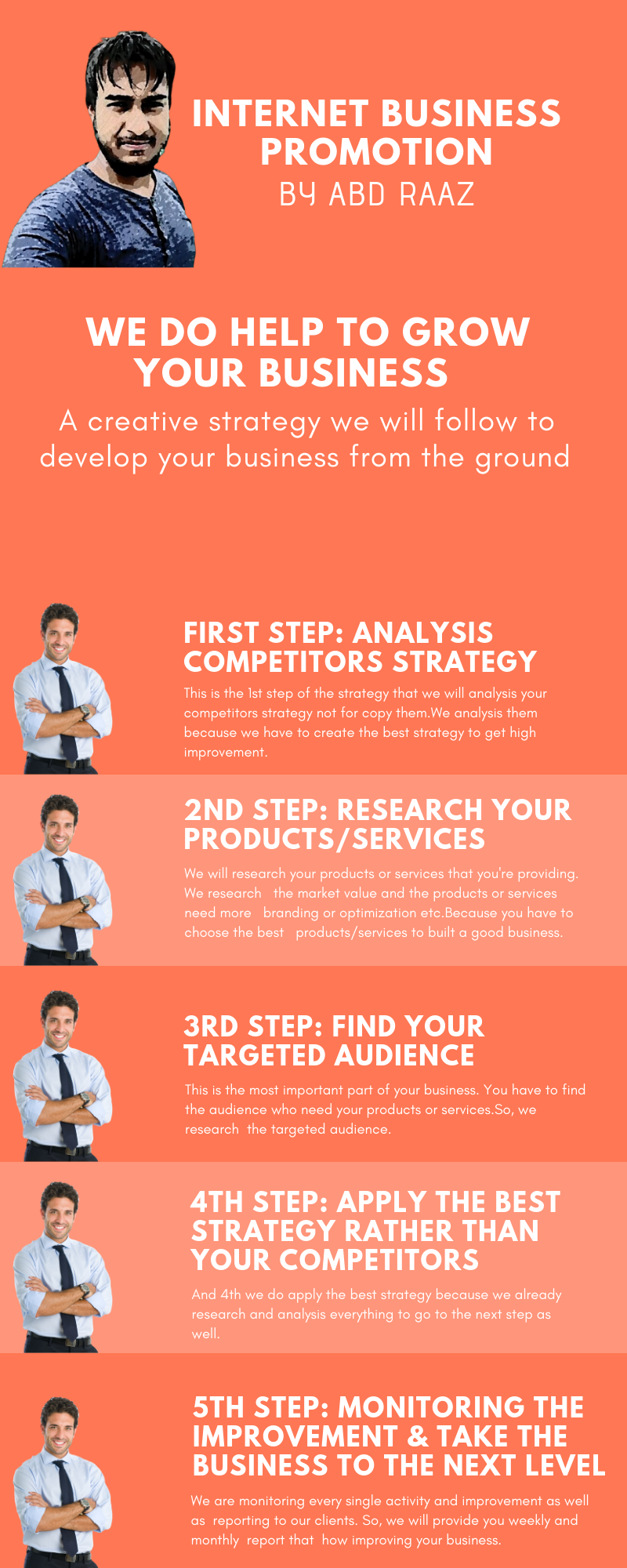 INTERNET BUSINESS PROMOTION
BY ABD RAAZ

WE DO HELP TO GROW YOUR BUSINESS
A creative strategy we will follow to develop your business from the ground

FIRST STEP: ANALYSIS COMPETITORS STRATEGY
This is the 1st step of the strategy that we will analysis your competitors strategy not for copy them.We analysis them because we have to create the best strategy to get high improvement.

2ND STEP: RESEARCH YOUR PRODUCTS/SERVICES
We will research your products or services that you're providing. We research the market value and the products or services need more branding or optimization etc.Because you have to choose the best products/services to built a good business.

3RD STEP: FIND YOUR TARGETED AUDIENCE
This is the most important part of your business. You have to find the audience who need your products or services.So, we research the targeted audience.

4TH STEP: APPLY THE BEST STRATEGY RATHER THAN YOUR COMPETITORS
And 4th we do apply the best strategy because we already research and analysis everything to go to the next step as well.

5TH STEP: MONITORING THE IMPROVEMENT & TAKE THE BUSINESS TO THE NEXT LEVEL
We are monitoring every single activity and improvement as well as reporting to our clients. So, we will provide you weekly and monthly report that how improving your business.